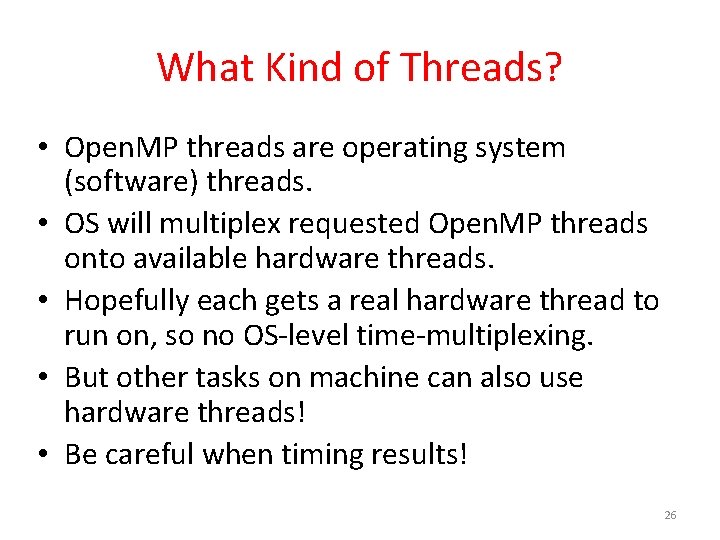 What Kind of Threads?

• OpenMP threads are operating system (software) threads.
• OS will multiplex requested OpenMP threads onto available hardware threads.
• Hopefully each gets a real hardware thread to run on, so no OS-level time-multiplexing.
• But other tasks on machine can also use hardware threads!
• Be careful when timing results!

26